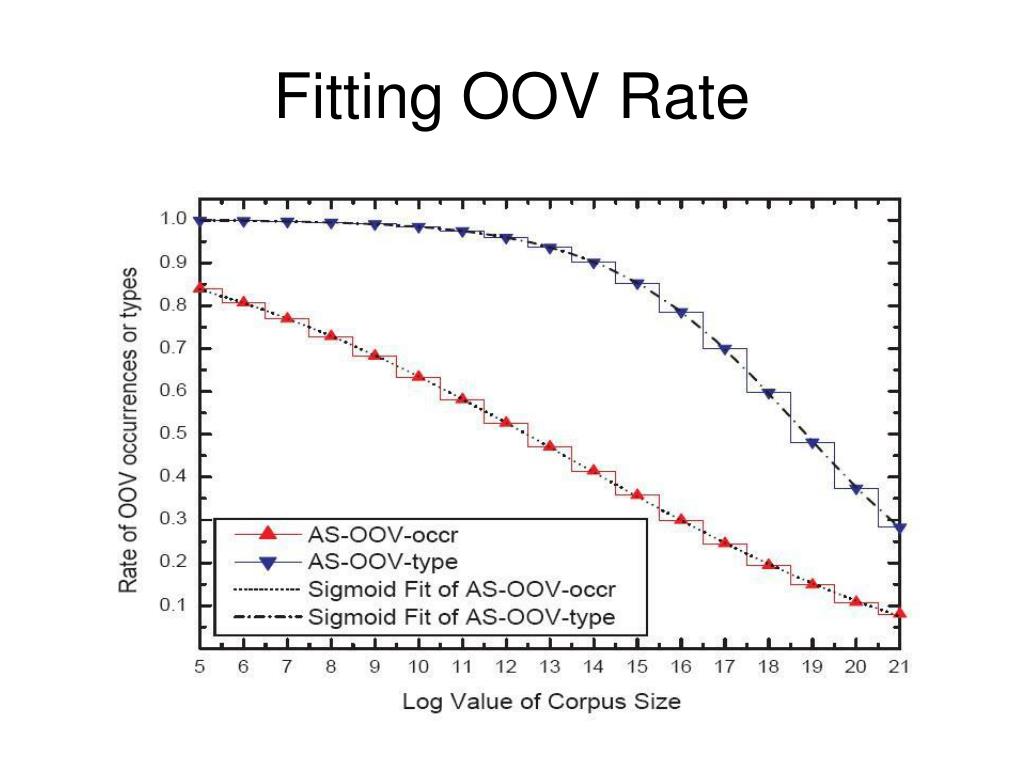 Fitting OOV Rate

Rate of OOV occurrences or types

1.0
0.9
0.8
0.7
0.6
0.5
0.4
0.3
0.2
0.1

AS-OOV-occr
AS-OOV-type
Sigmoid Fit of AS-OOV-occr
Sigmoid Fit of AS-OOV-type

5 6 7 8 9 10 11 12 13 14 15 16 17 18 19 20 21

Log Value of Corpus Size